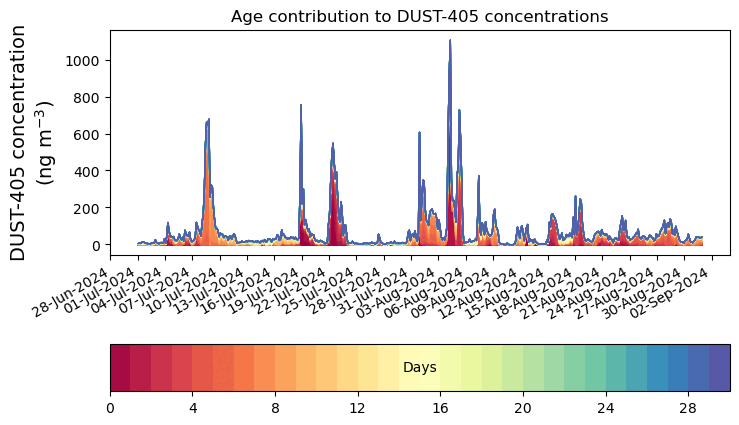 Age contribution to DUST-405 concentrations

DUST-405 concentration (ng m$^{-3}$)

1000
800
600
400
200
0

28-Jun-2024
01-Jul-2024
04-Jul-2024
07-Jul-2024
10-Jul-2024
13-Jul-2024
16-Jul-2024
19-Jul-2024
22-Jul-2024
25-Jul-2024
28-Jul-2024
31-Jul-2024
03-Aug-2024
06-Aug-2024
09-Aug-2024
12-Aug-2024
15-Aug-2024
18-Aug-2024
21-Aug-2024
24-Aug-2024
27-Aug-2024
30-Aug-2024
02-Sep-2024

Days

0
4
8
12
16
20
24
28